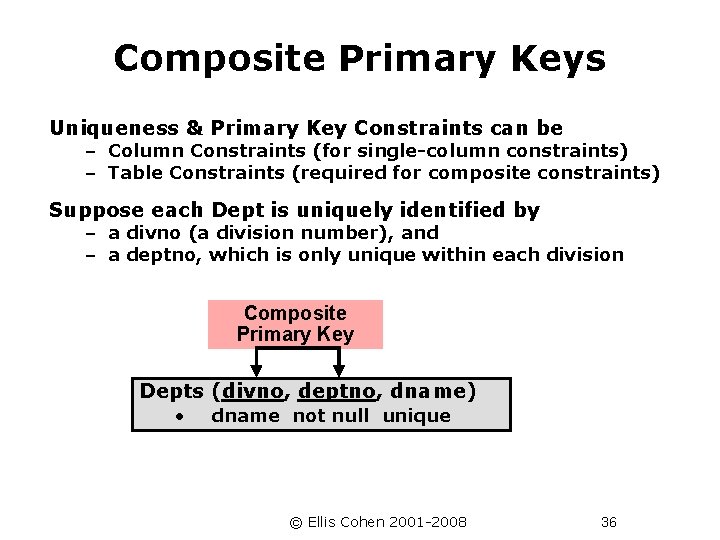 Composite Primary Keys

Uniqueness & Primary Key Constraints can be
– Column Constraints (for single-column constraints)
– Table Constraints (required for composite constraints)

Suppose each Dept is uniquely identified by
– a divno (a division number), and
– a deptno, which is only unique within each division

Composite Primary Key

Depts (divno, deptno, dname)
• dname not null unique

© Ellis Cohen 2001-2008

36